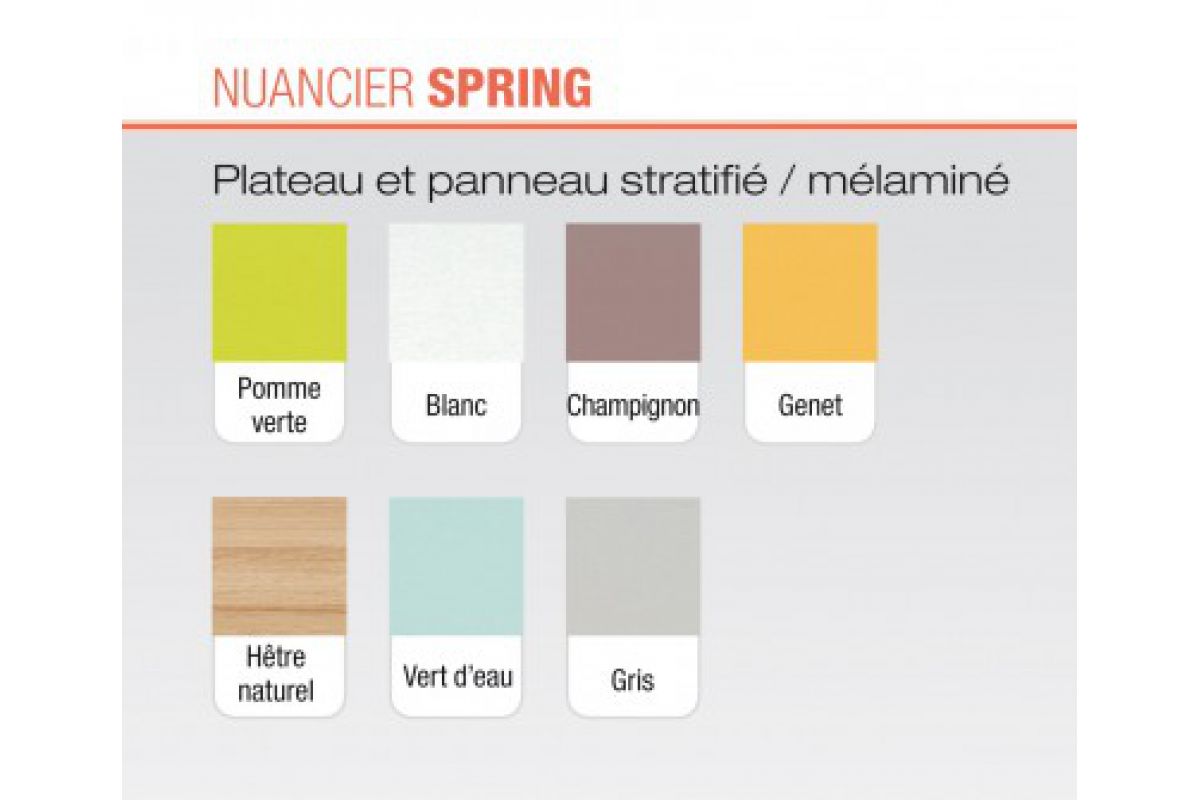 NUANCIER SPRING

Plateau et panneau stratifié / mélaminé

Pomme verte

Blanc

Champignon

Genet

Hêtre naturel

Vert d'eau

Gris